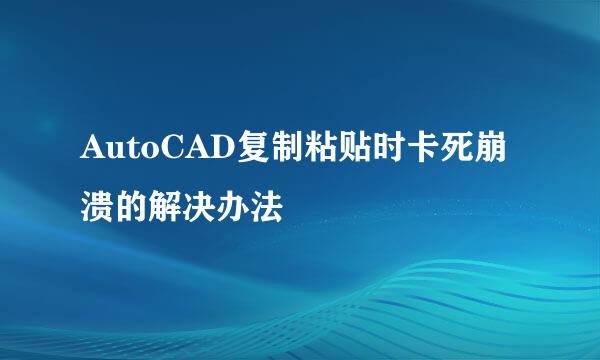 AutoCAD复制粘贴时卡死崩溃的解决办法